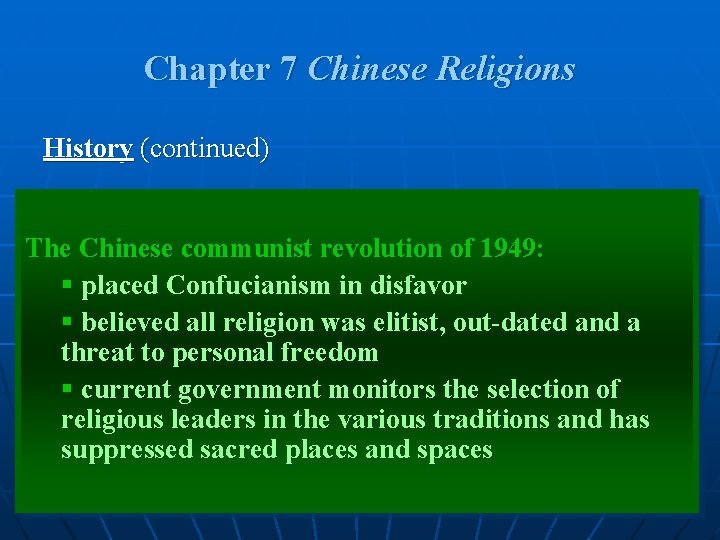 Chapter 7 Chinese Religions

History (continued)

The Chinese communist revolution of 1949:

▪ placed Confucianism in disfavor

▪ believed all religion was elitist, out-dated and a threat to personal freedom

▪ current government monitors the selection of religious leaders in the various traditions and has suppressed sacred places and spaces